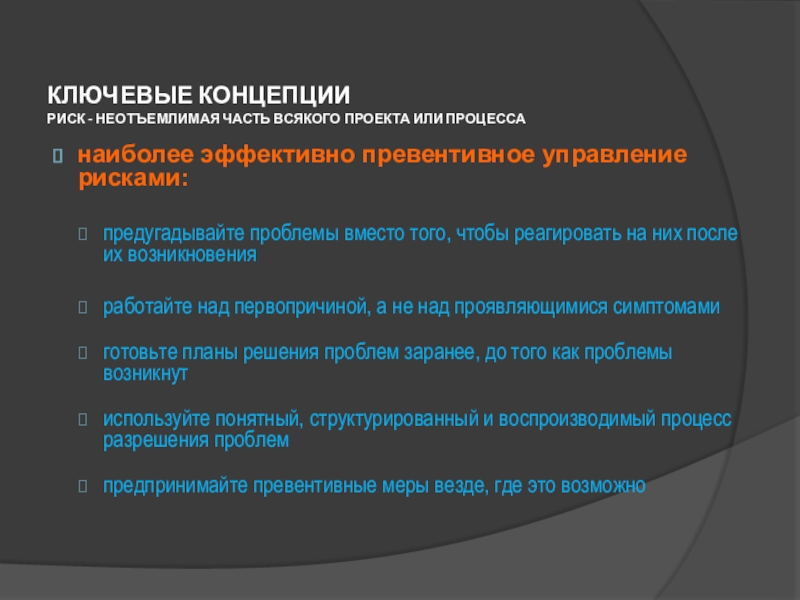 КЛЮЧЕВЫЕ КОНЦЕПЦИИ
РИСК - НЕОТЪЕМЛИМАЯ ЧАСТЬ ВСЯКОГО ПРОЕКТА ИЛИ ПРОЦЕССА

наиболее эффективно превентивное управление рисками:

предугадывайте проблемы вместо того, чтобы реагировать на них после их возникновения

работайте над первопричиной, а не над проявляющимися симптомами

готовьте планы решения проблем заранее, до того как проблемы возникнут

используйте понятный, структурированный и воспроизводимый процесс разрешения проблем

предпринимайте превентивные меры везде, где это возможно